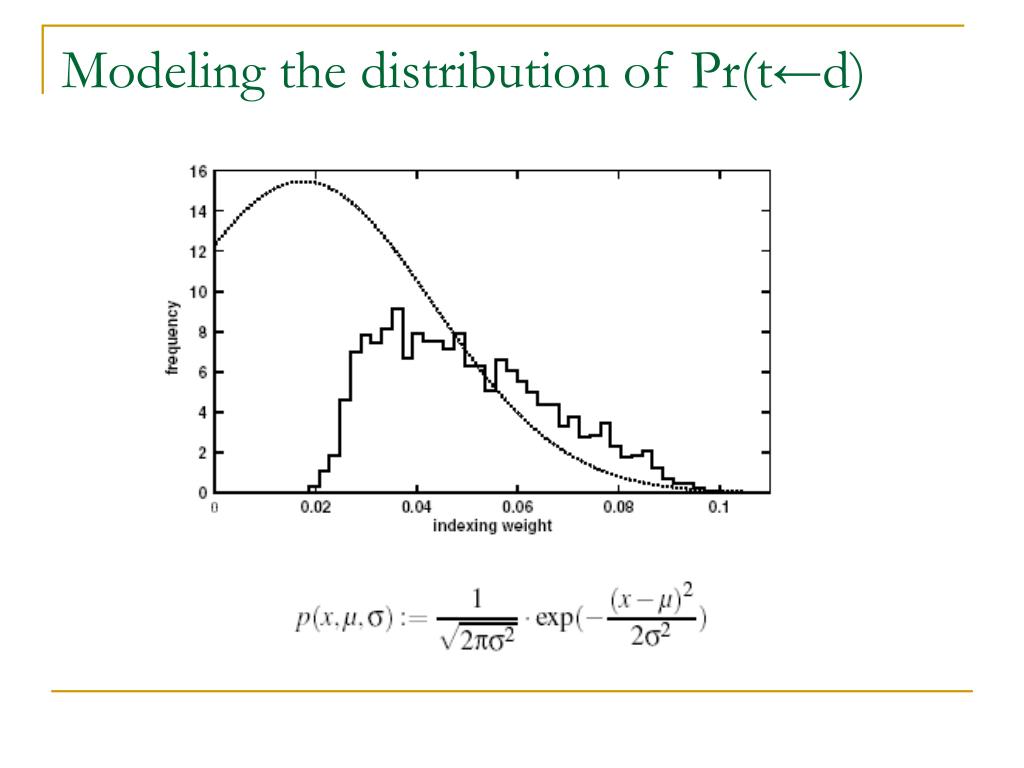 Modeling the distribution of Pr(t←d)

16
14
12
10
8
6
4
2
0
frequency
0
0.02
0.04
0.06
0.08
0.1
indexing weight

$p(x, \mu, \sigma) := \frac{1}{\sqrt{2\pi\sigma^2}} \cdot \exp(-\frac{(x-\mu)^2}{2\sigma^2})$